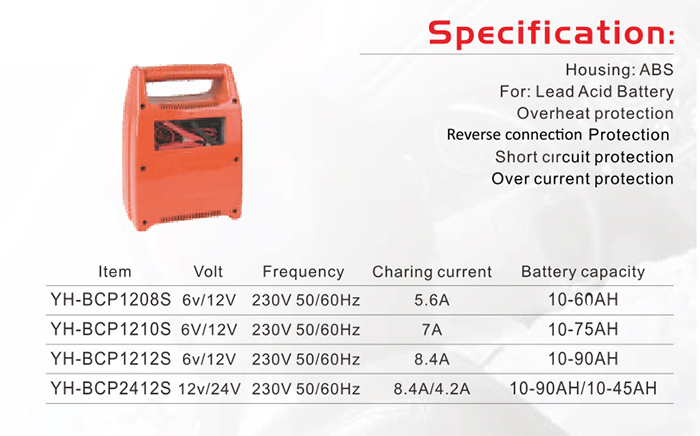 Specification:

Housing: ABS
For: Lead Acid Battery
Overheat protection
Reverse connection Protection
Short circuit protection
Over current protection

| Item | Volt | Frequency | Charing current | Battery capacity |
|---|---|---|---|---|
| YH-BCP1208S | 6v/12V | 230V 50/60Hz | 5.6A | 10-60AH |
| YH-BCP1210S | 6V/12V | 230V 50/60Hz | 7A | 10-75AH |
| YH-BCP1212S | 6v/12V | 230V 50/60Hz | 8.4A | 10-90AH |
| YH-BCP2412S | 12v/24V | 230V 50/60Hz | 8.4A/4.2A | 10-90AH/10-45AH |